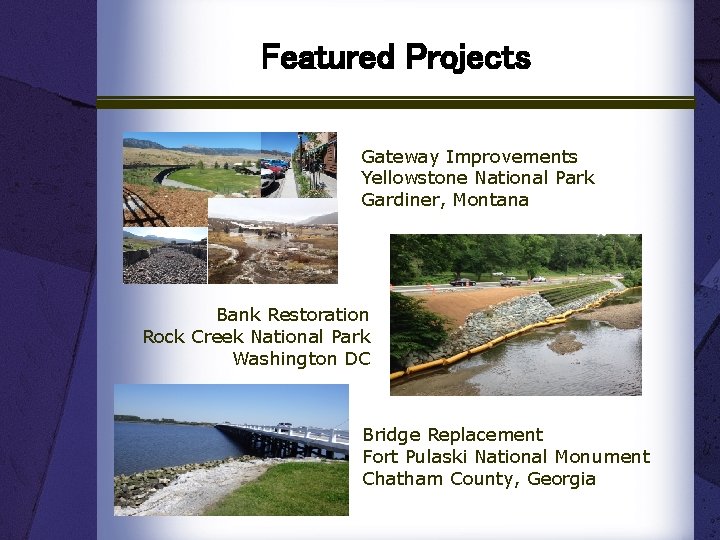 Featured Projects

Gateway Improvements
Yellowstone National Park
Gardiner, Montana

Bank Restoration
Rock Creek National Park
Washington DC

Bridge Replacement
Fort Pulaski National Monument
Chatham County, Georgia